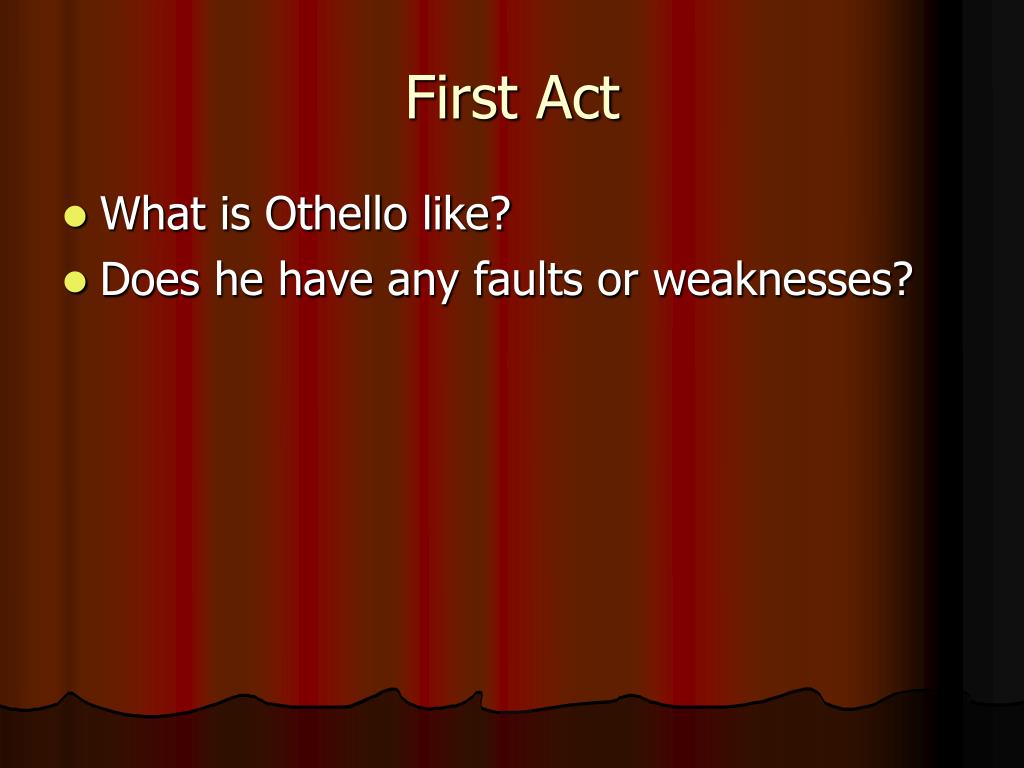 First Act

- What is Othello like?
- Does he have any faults or weaknesses?